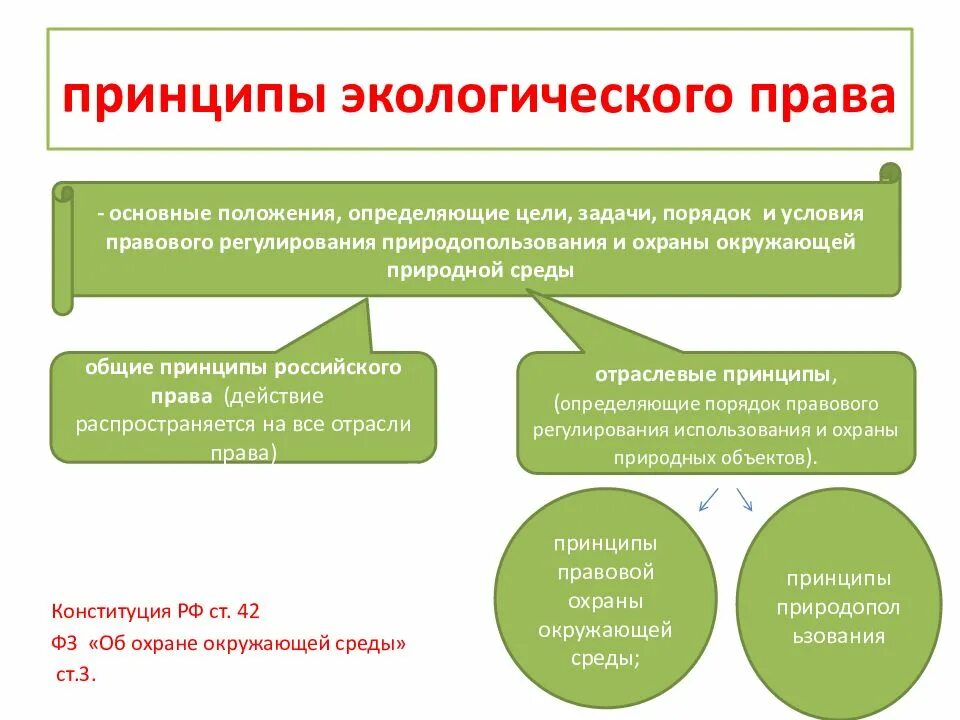 принципы экологического права

- основные положения, определяющие цели, задачи, порядок и условия правового регулирования природопользования и охраны окружающей природной среды

общие принципы российского права (действие распространяется на все отрасли права)

отраслевые принципы, (определяющие порядок правового регулирования использования и охраны природных объектов).

принципы правовой охраны окружающей среды;

принципы природопользования

Конституция РФ ст. 42

ФЗ «Об охране окружающей среды» ст.3.